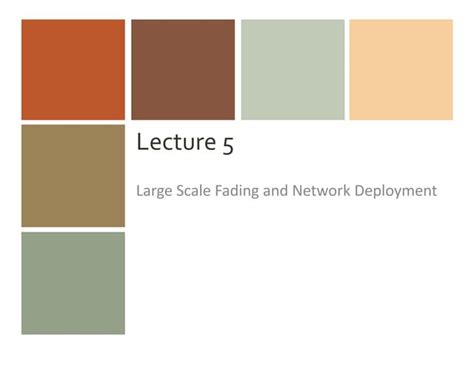 Lecture 5

Large Scale Fading and Network Deployment